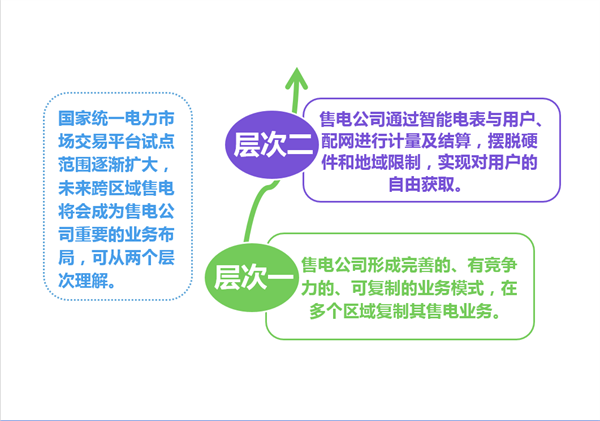 国家统一电力市场交易平台试点范围逐渐扩大，未来跨区域售电将会成为售电公司重要的业务布局，可从两个层次理解。

层次二

售电公司通过智能电表与用户、配网进行计量及结算，摆脱硬件和地域限制，实现对用户的自由获取。

层次一

售电公司形成完善的、有竞争力的、可复制的业务模式，在多个区域复制其售电业务。